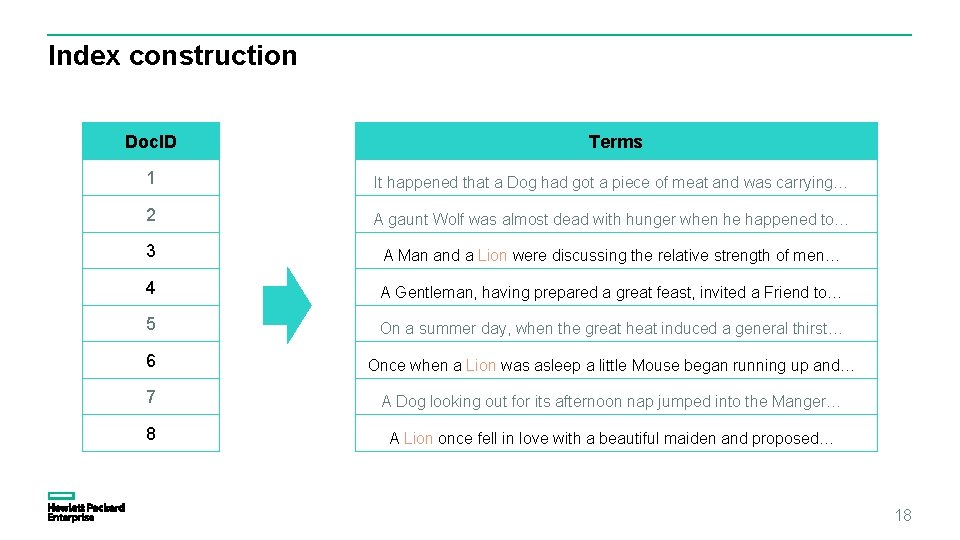 Index construction

| DocID |
|---|
| 1 |
| 2 |
| 3 |
| 4 |
| 5 |
| 6 |
| 7 |
| 8 |

| Terms |
|---|
| It happened that a Dog had got a piece of meat and was carrying… |
| A gaunt Wolf was almost dead with hunger when he happened to… |
| A Man and a Lion were discussing the relative strength of men… |
| A Gentleman, having prepared a great feast, invited a Friend to… |
| On a summer day, when the great heat induced a general thirst… |
| Once when a Lion was asleep a little Mouse began running up and… |
| A Dog looking out for its afternoon nap jumped into the Manger… |
| A Lion once fell in love with a beautiful maiden and proposed… |

Hewlett Packard Enterprise

18